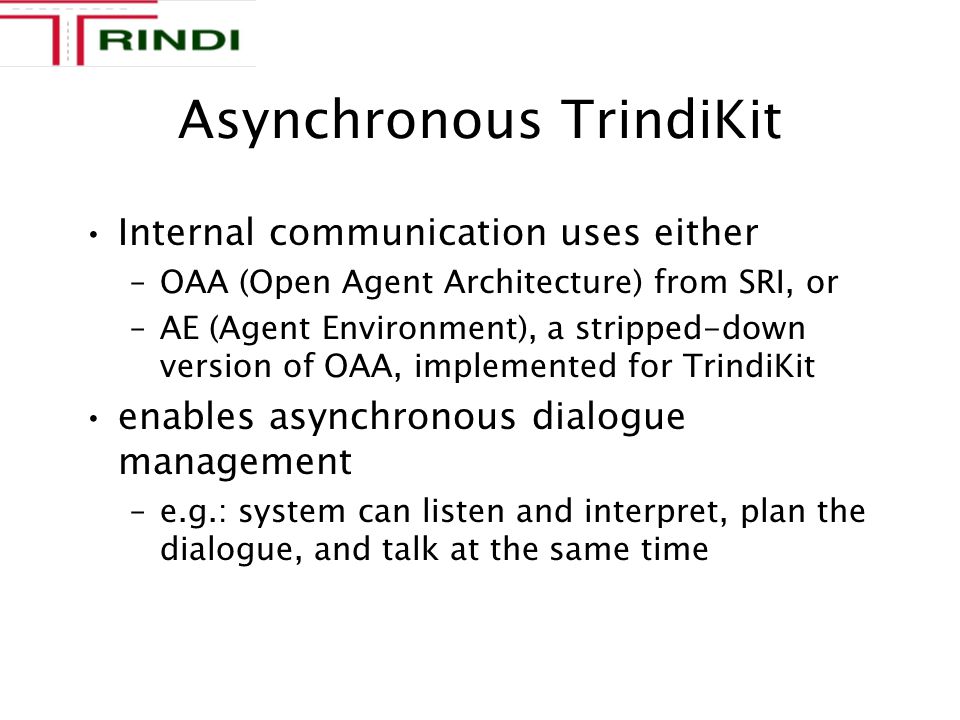 TRINDI

Asynchronous TrindiKit

• Internal communication uses either
– OAA (Open Agent Architecture) from SRI, or
– AE (Agent Environment), a stripped-down version of OAA, implemented for TrindiKit
• enables asynchronous dialogue management
– e.g.: system can listen and interpret, plan the dialogue, and talk at the same time